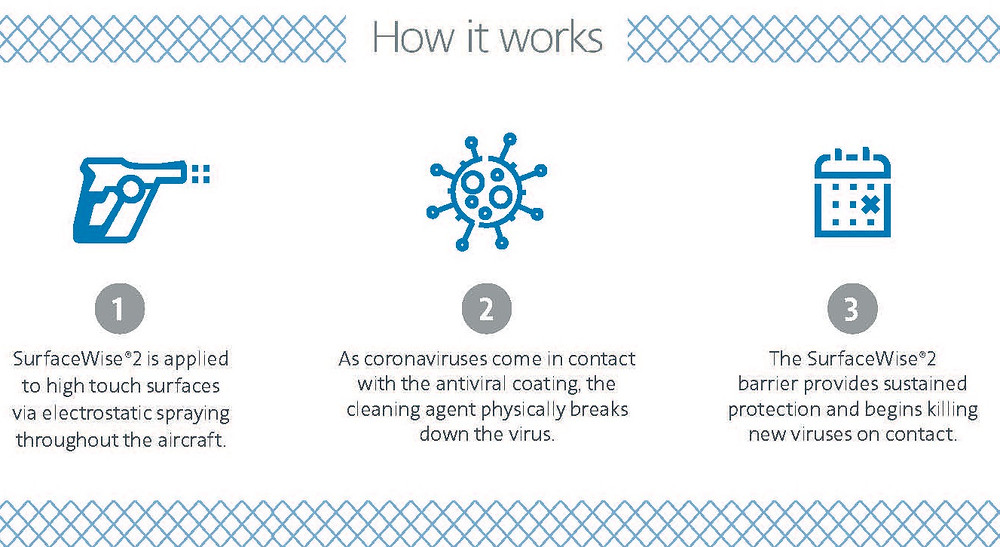 How it works

1

SurfaceWise®2 is applied to high touch surfaces via electrostatic spraying throughout the aircraft.

2

As coronaviruses come in contact with the antiviral coating, the cleaning agent physically breaks down the virus.

3

The SurfaceWise®2 barrier provides sustained protection and begins killing new viruses on contact.